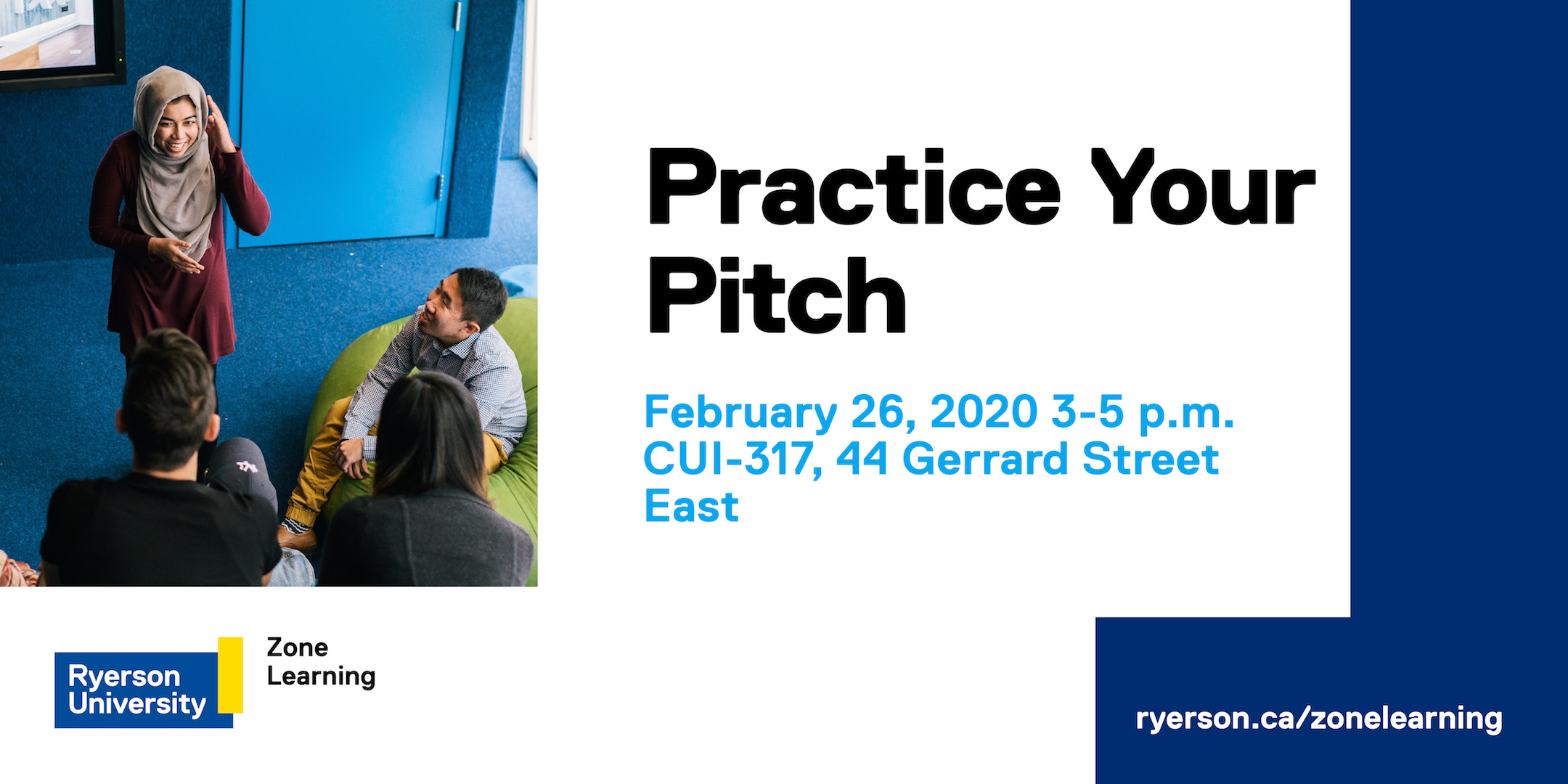 Practice Your Pitch

February 26, 2020 3-5 p.m.
CUI-317, 44 Gerrard Street East

Ryerson University

Zone Learning

ryerson.ca/zonelearning